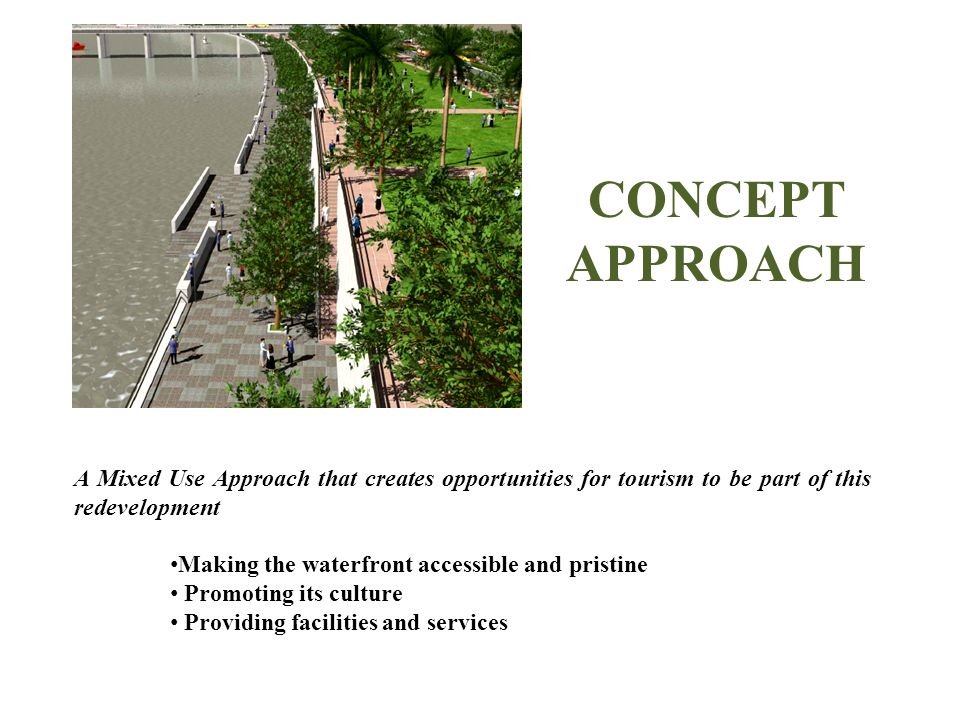 CONCEPT APPROACH

A Mixed Use Approach that creates opportunities for tourism to be part of this redevelopment

•Making the waterfront accessible and pristine
• Promoting its culture
• Providing facilities and services